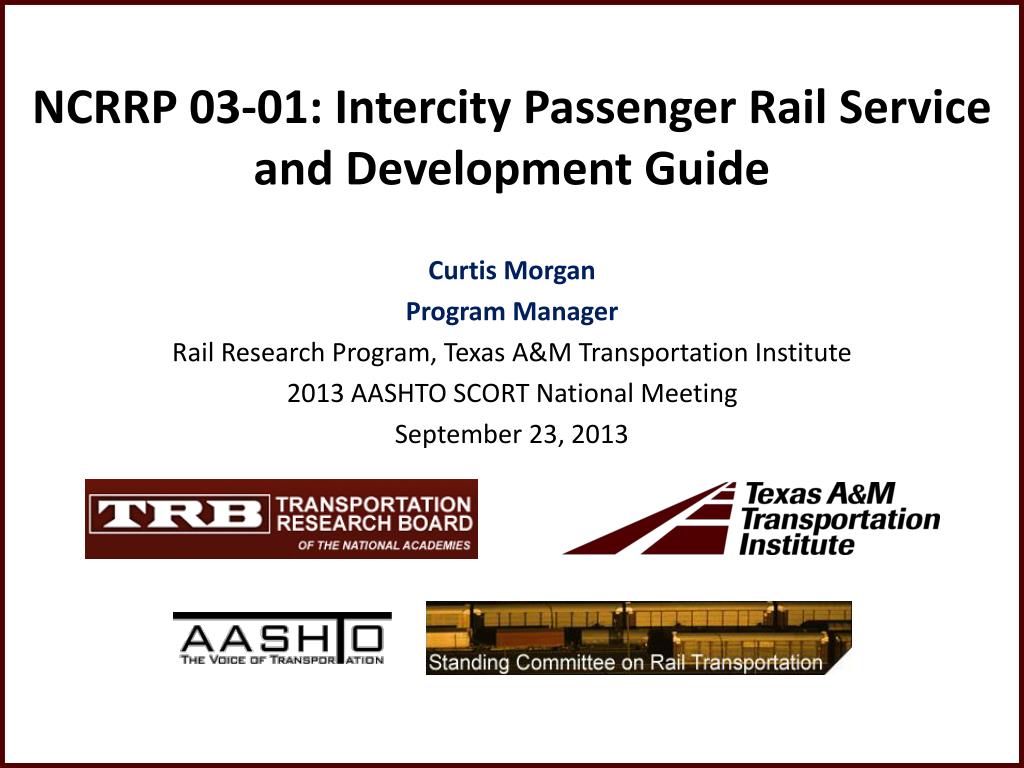 NCRRP 03-01: Intercity Passenger Rail Service and Development Guide

Curtis Morgan
Program Manager
Rail Research Program, Texas A&M Transportation Institute
2013 AASHTO SCORT National Meeting
September 23, 2013

TRB TRANSPORTATION RESEARCH BOARD OF THE NATIONAL ACADEMIES

Texas A&M Transportation Institute

AASHTO THE VOICE OF TRANSPORTATION

Standing Committee on Rail Transportation